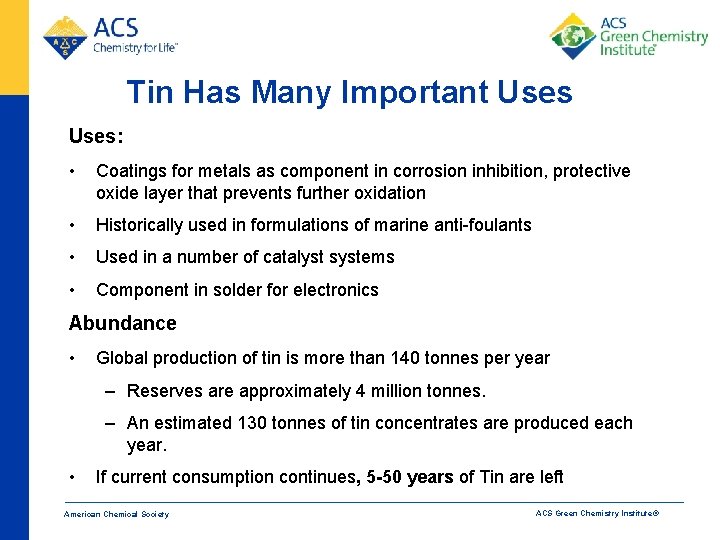 ACS
Chemistry for Life™

ACS
Green Chemistry
Institute®

Tin Has Many Important Uses

Uses:

• Coatings for metals as component in corrosion inhibition, protective oxide layer that prevents further oxidation

• Historically used in formulations of marine anti-foulants

• Used in a number of catalyst systems

• Component in solder for electronics

Abundance

• Global production of tin is more than 140 tonnes per year

– Reserves are approximately 4 million tonnes.

– An estimated 130 tonnes of tin concentrates are produced each year.

• If current consumption continues, 5-50 years of Tin are left

American Chemical Society

ACS Green Chemistry Institute®